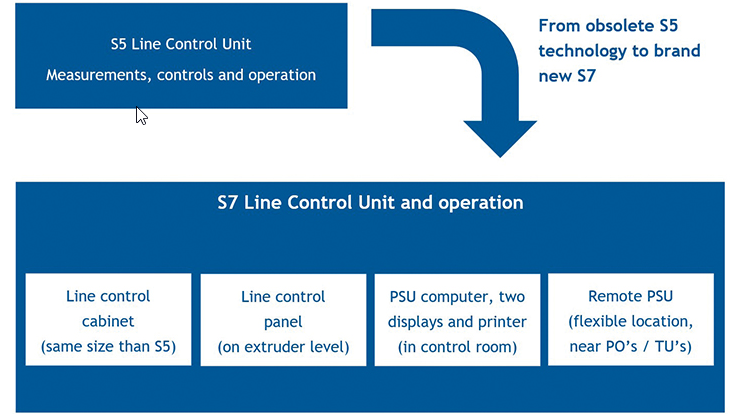 S5 Line Control Unit
Measurements, controls and operation

From obsolete S5 technology to brand new S7

S7 Line Control Unit and operation

Line control cabinet (same size than S5)

Line control panel (on extruder level)

PSU computer, two displays and printer (in control room)

Remote PSU (flexible location, near PO's / TU's)